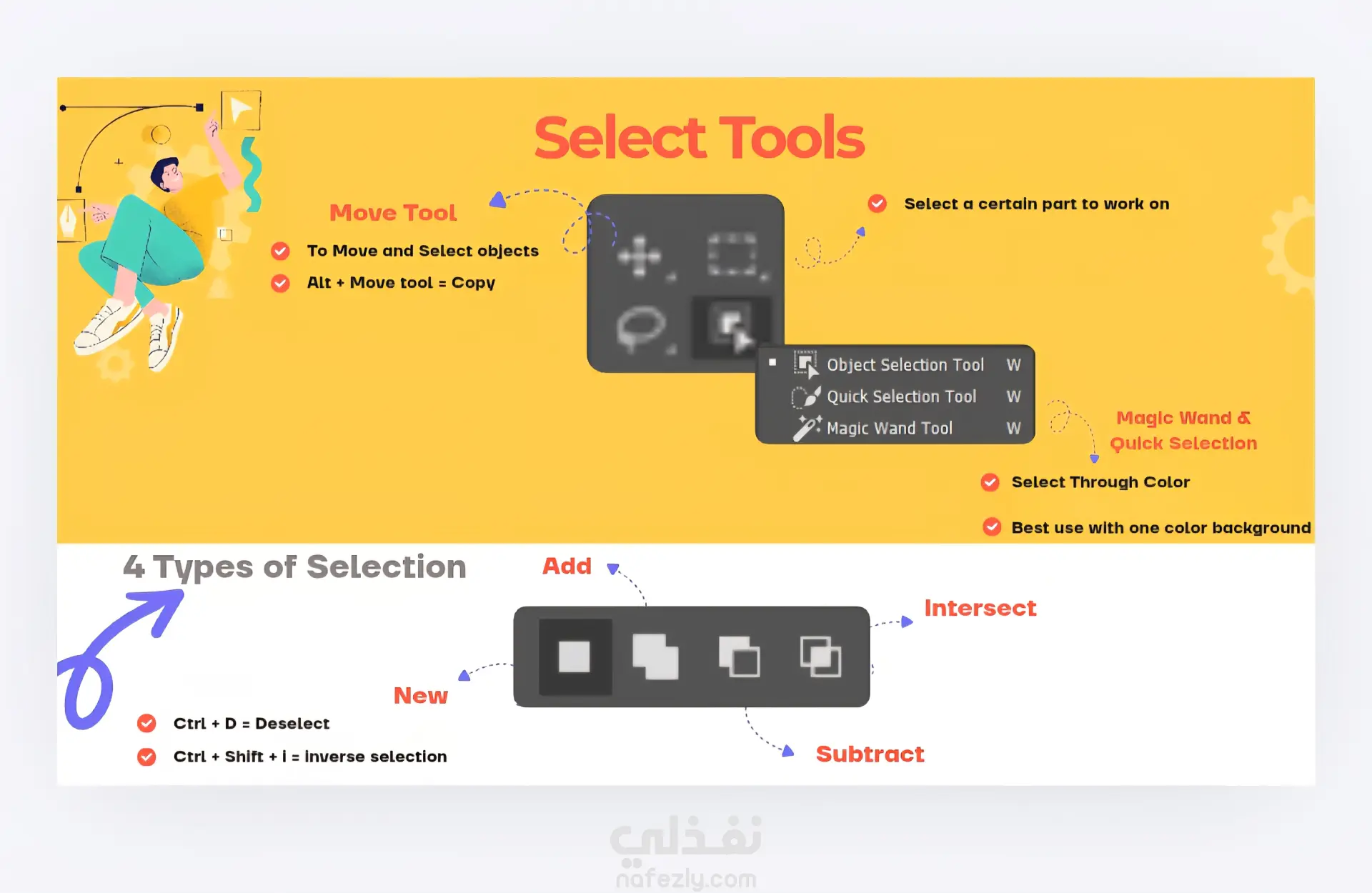 Select Tools

Move Tool

To Move and Select objects

Alt + Move tool = Copy

Select a certain part to work on

Object Selection Tool W
Quick Selection Tool W
Magic Wand Tool W

Magic Wand & Quick Selection

Select Through Color

Best use with one color background

4 Types of Selection

Add

Intersect

New

Subtract

Ctrl + D = Deselect

Ctrl + Shift + i = inverse selection

نفذلي
nafezly.com